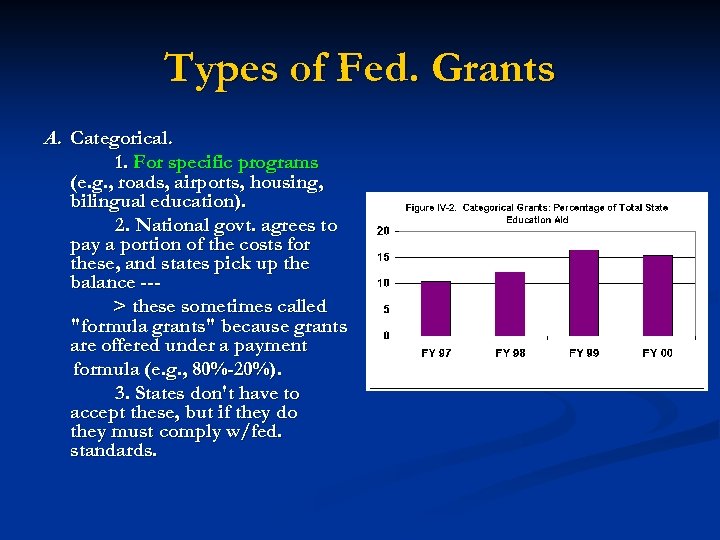 Types of Fed. Grants

A. Categorical.

1. For specific programs (e.g., roads, airports, housing, bilingual education).

2. National govt. agrees to pay a portion of the costs for these, and states pick up the balance ---

> these sometimes called "formula grants" because grants are offered under a payment formula (e.g., 80%-20%).

3. States don't have to accept these, but if they do they must comply w/fed. standards.

Figure IV-2. Categorical Grants: Percentage of Total State Education Aid

20
15
10
5
0

FY 97
FY 98
FY 99
FY 00